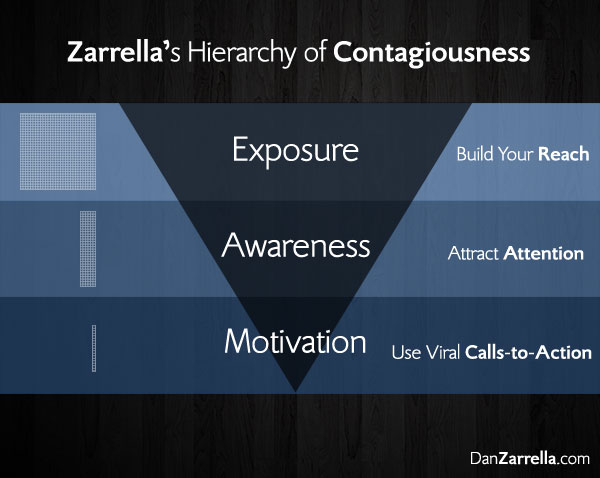 Zarrella's Hierarchy of Contagiousness

Exposure

Build Your Reach

Awareness

Attract Attention

Motivation

Use Viral Calls-to-Action

DanZarrella.com